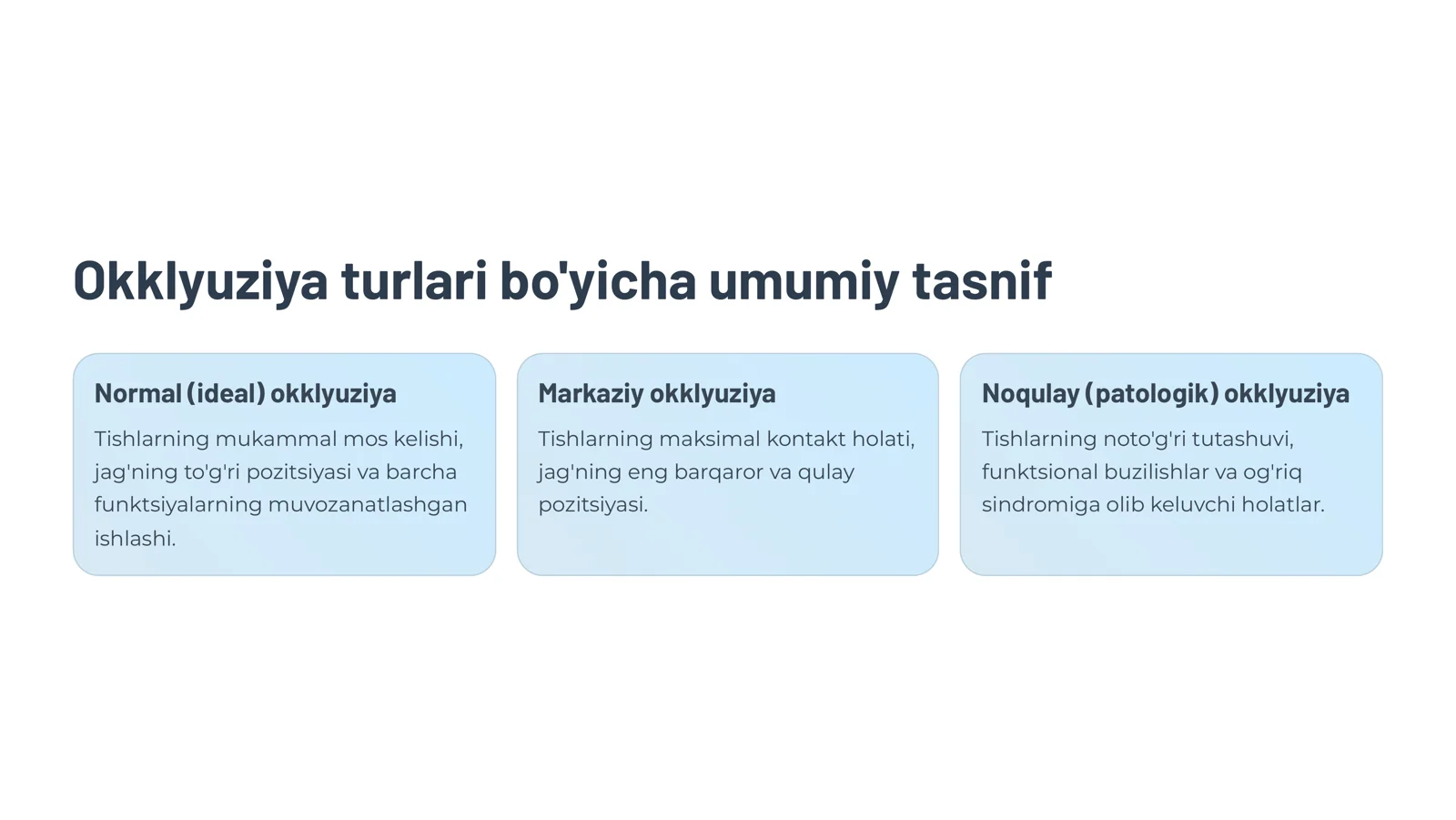 Okklyuziya turlari bo'yicha umumiy tasnif

Normal (ideal) okklyuziya

Tishlarning mukammal mos kelishi, jag'ning to'g'ri pozitsiyasi va barcha funktsiyalarning muvozanatlashgan ishlashi.

Markaziy okklyuziya

Tishlarning maksimal kontakt holati, jag'ning eng barqaror va qulay pozitsiyasi.

Noqulay (patologik) okklyuziya

Tishlarning noto'g'ri tutashuvi, funktsional buzilishlar va og'riq sindromiga olib keluvchi holatlar.